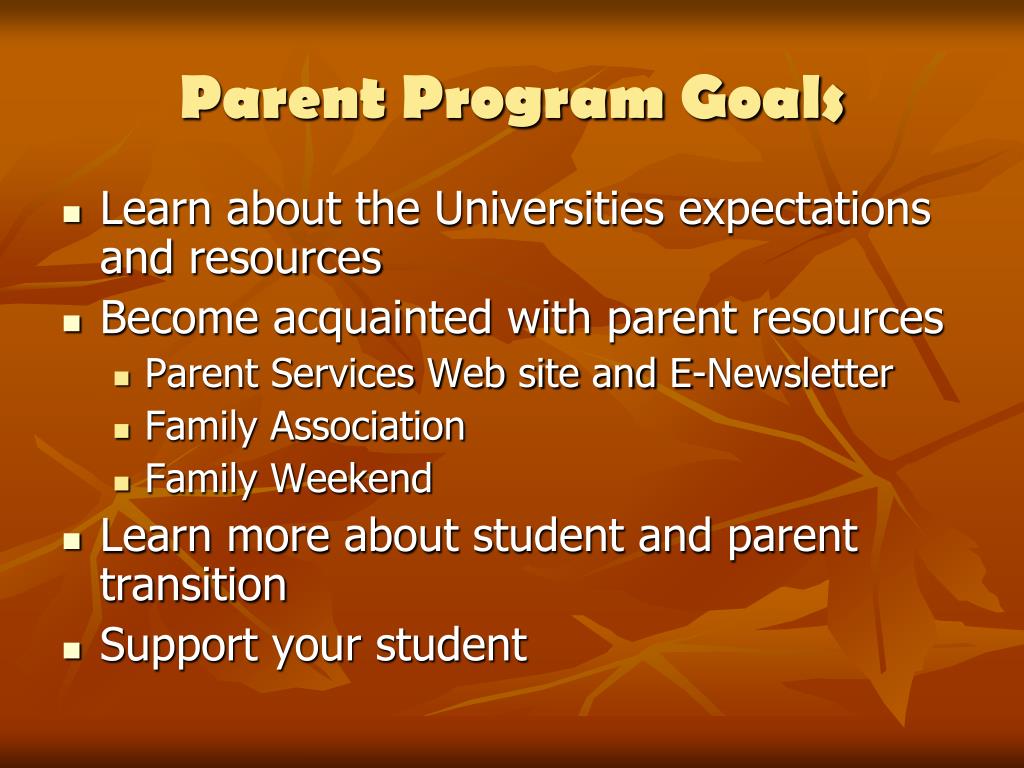 Parent Program Goals

- Learn about the Universities expectations and resources
- Become acquainted with parent resources
  - Parent Services Web site and E-Newsletter
  - Family Association
  - Family Weekend
- Learn more about student and parent transition
- Support your student